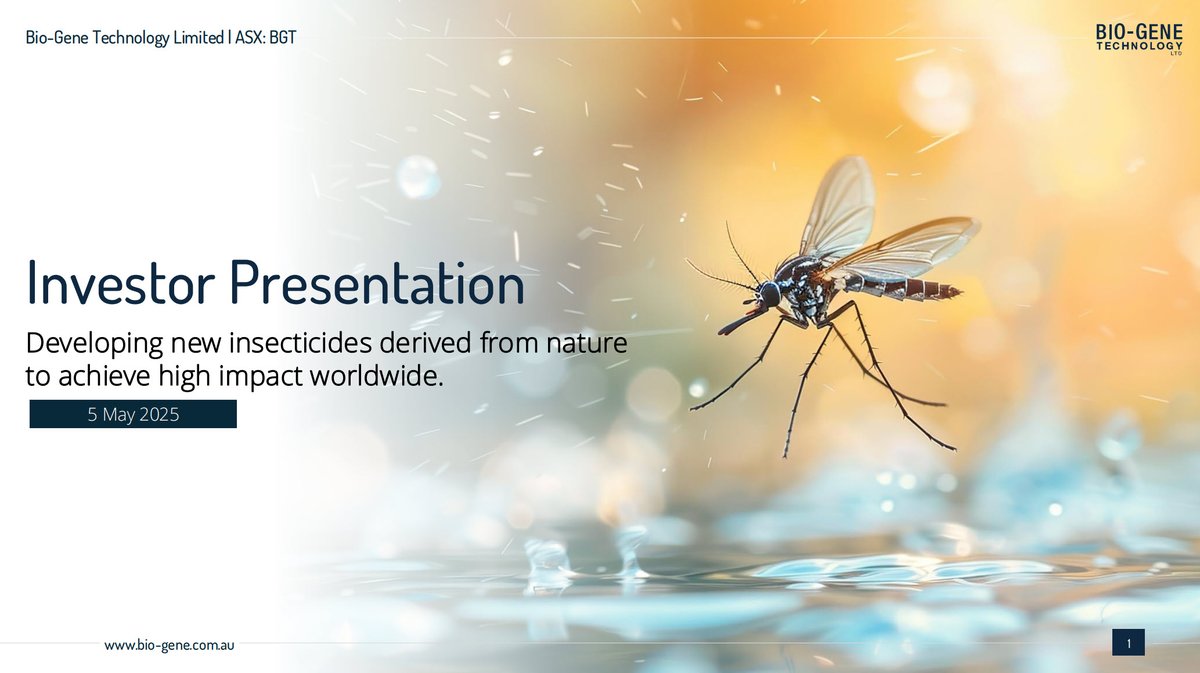 Bio-Gene Technology Limited | ASX: BGT

BIO-GENE TECHNOLOGY LTD

Investor Presentation

Developing new insecticides derived from nature to achieve high impact worldwide.

5 May 2025

www.bio-gene.com.au

1